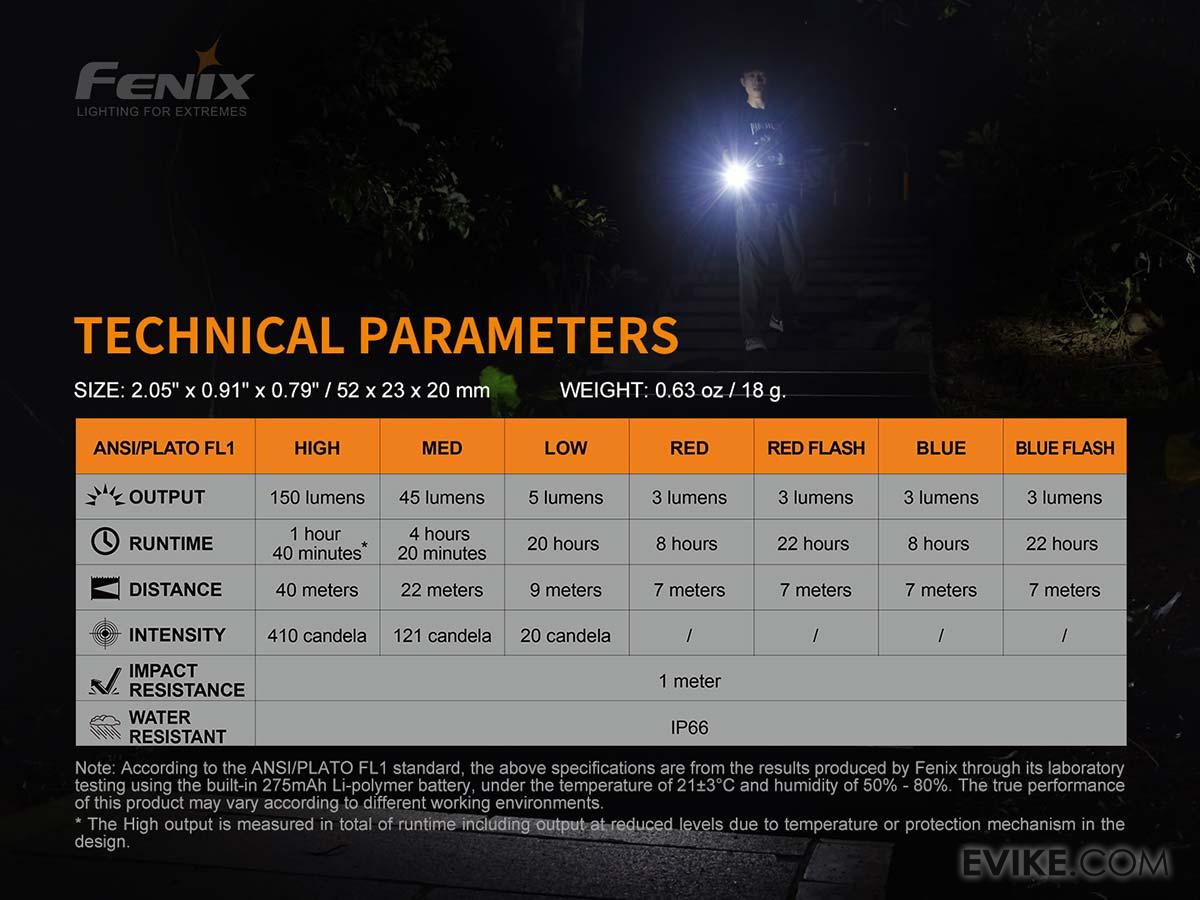 FENIX
LIGHTING FOR EXTREMES

TECHNICAL PARAMETERS

SIZE: 2.05" x 0.91" x 0.79" / 52 x 23 x 20 mm WEIGHT: 0.63 oz / 18 g.

| ANSI/PLATO FL1 | HIGH | MED | LOW | RED | RED FLASH | BLUE | BLUE FLASH |
|---|---|---|---|---|---|---|---|
| OUTPUT | 150 lumens | 45 lumens | 5 lumens | 3 lumens | 3 lumens | 3 lumens | 3 lumens |
| RUNTIME | 1 hour 40 minutes* | 4 hours 20 minutes | 20 hours | 8 hours | 22 hours | 8 hours | 22 hours |
| DISTANCE | 40 meters | 22 meters | 9 meters | 7 meters | 7 meters | 7 meters | 7 meters |
| INTENSITY | 410 candela | 121 candela | 20 candela | / | / | / | / |
| IMPACT RESISTANCE | 1 meter | | | | | | |
| WATER RESISTANT | IP66 | | | | | | |

Note: According to the ANSI/PLATO FL1 standard, the above specifications are from the results produced by Fenix through its laboratory testing using the built-in 275mAh Li-polymer battery, under the temperature of 21±3°C and humidity of 50% - 80%. The true performance of this product may vary according to different working environments.
* The High output is measured in total of runtime including output at reduced levels due to temperature or protection mechanism in the design.

EVIKE.COM